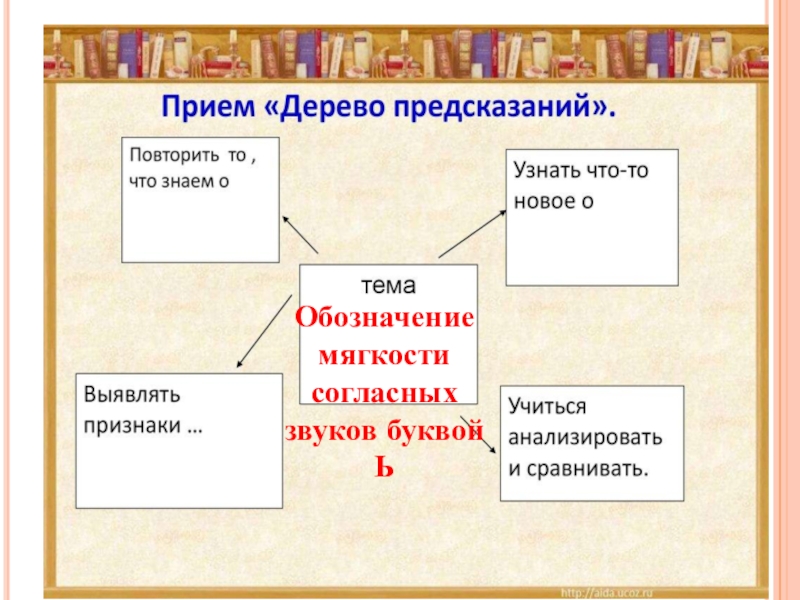 Прием «Дерево предсказаний».

Повторить то , что знаем о

Узнать что-то новое о

тема
Обозначение мягкости согласных звуков буквой Ь

Выявлять признаки …

Учиться анализировать и сравнивать.

http://aida.ucoz.ru